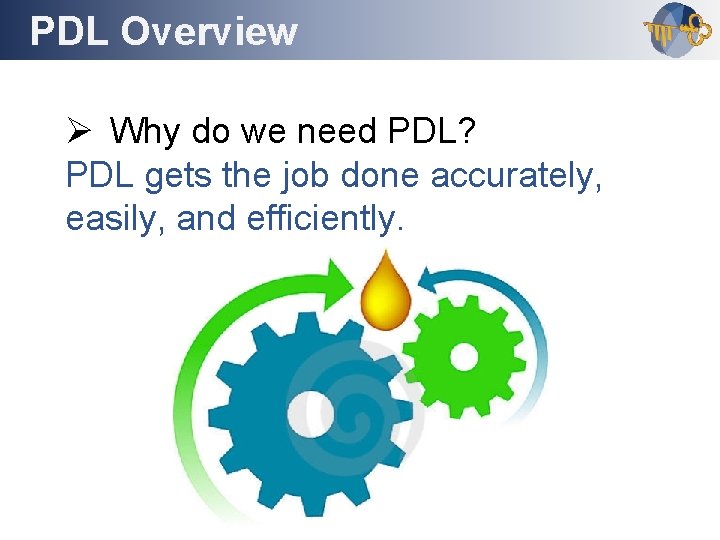 PDL Overview

➢ Why do we need PDL?

PDL gets the job done accurately, easily, and efficiently.